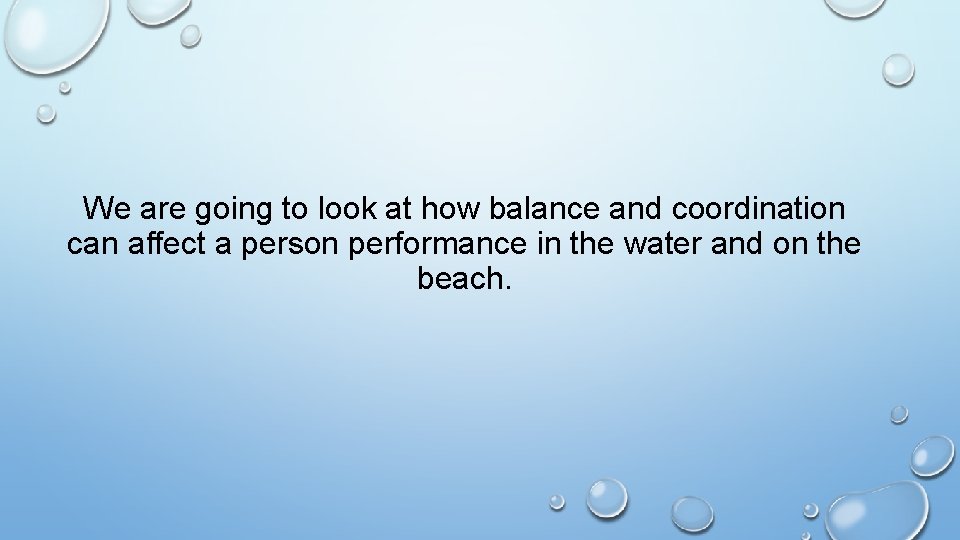 We are going to look at how balance and coordination can affect a person performance in the water and on the beach.